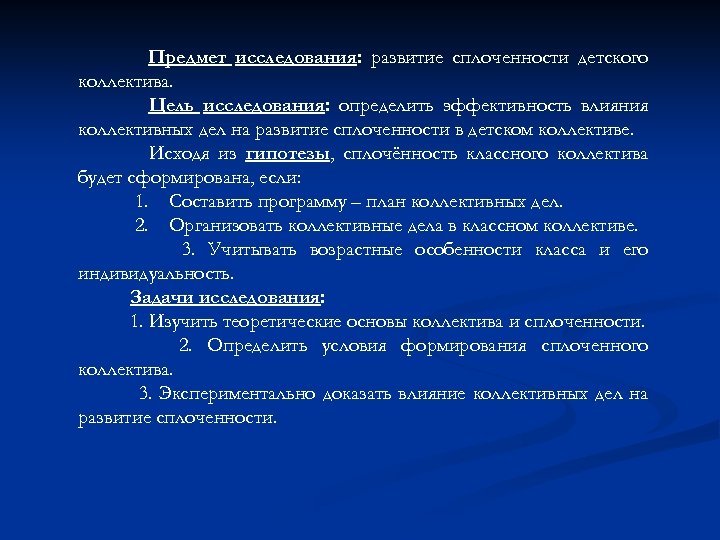 Предмет исследования: развитие сплоченности детского коллектива.

Цель исследования: определить эффективность влияния коллективных дел на развитие сплоченности в детском коллективе.

Исходя из гипотезы, сплочённость классного коллектива будет сформирована, если:

1. Составить программу – план коллективных дел.

2. Организовать коллективные дела в классном коллективе.

3. Учитывать возрастные особенности класса и его индивидуальность.

Задачи исследования:

1. Изучить теоретические основы коллектива и сплоченности.

2. Определить условия формирования сплоченного коллектива.

3. Экспериментально доказать влияние коллективных дел на развитие сплоченности.